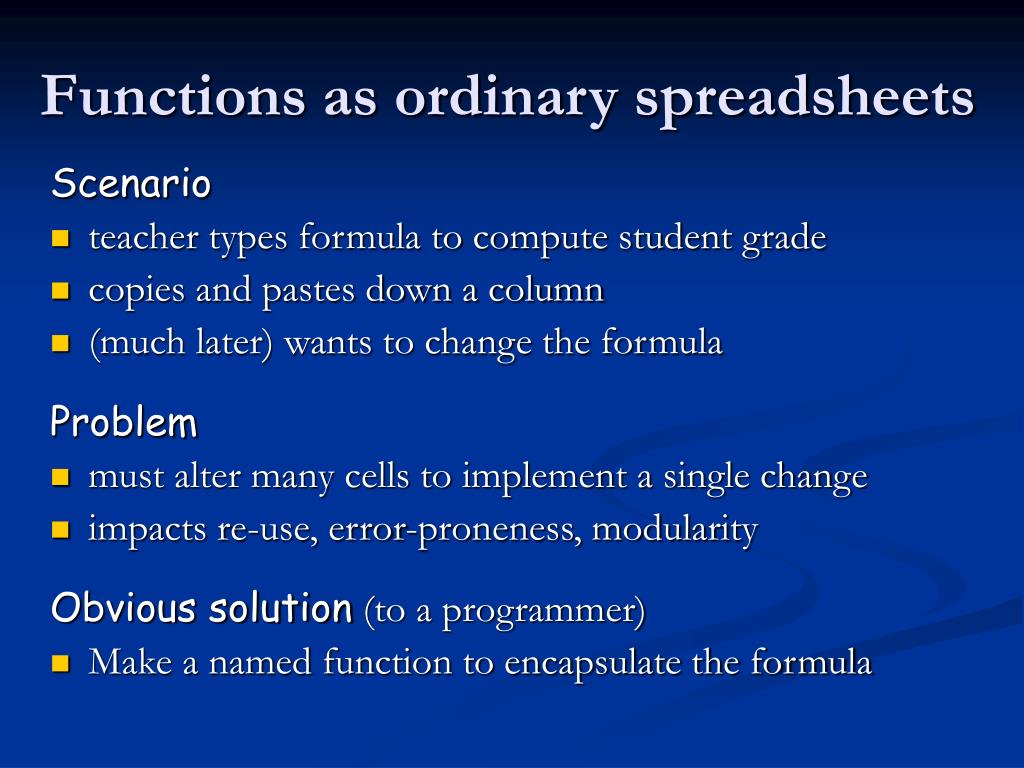 Functions as ordinary spreadsheets

Scenario
- teacher types formula to compute student grade
- copies and pastes down a column
- (much later) wants to change the formula

Problem
- must alter many cells to implement a single change
- impacts re-use, error-proneness, modularity

Obvious solution (to a programmer)
- Make a named function to encapsulate the formula